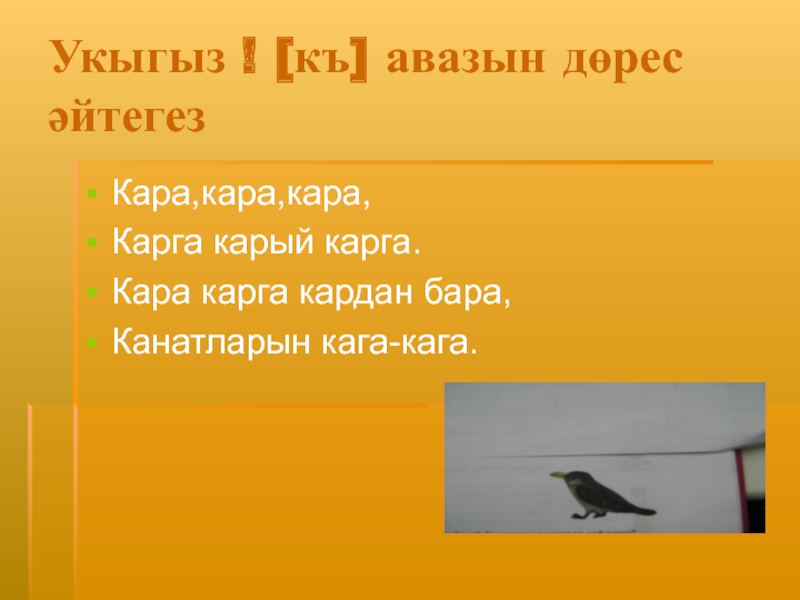 Укыгыз ! [къ] авазын дөрес әйтегез

Кара,кара,кара,

Карга карый карга.

Кара карга кардан бара,

Канатларын кага-кага.